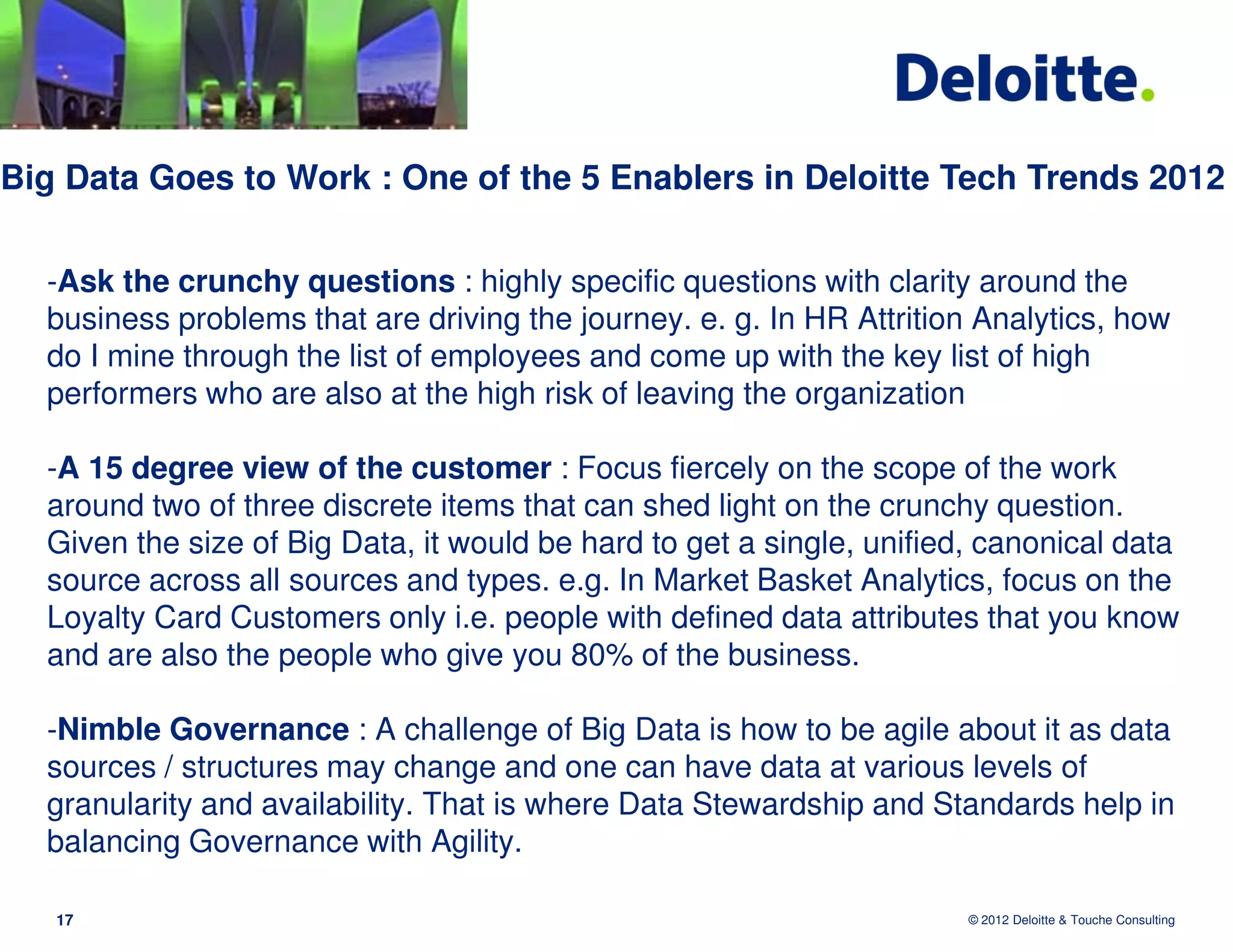 Deloitte.

Big Data Goes to Work : One of the 5 Enablers in Deloitte Tech Trends 2012

-Ask the crunchy questions : highly specific questions with clarity around the business problems that are driving the journey. e. g. In HR Attrition Analytics, how do I mine through the list of employees and come up with the key list of high performers who are also at the high risk of leaving the organization

-A 15 degree view of the customer : Focus fiercely on the scope of the work around two of three discrete items that can shed light on the crunchy question. Given the size of Big Data, it would be hard to get a single, unified, canonical data source across all sources and types. e.g. In Market Basket Analytics, focus on the Loyalty Card Customers only i.e. people with defined data attributes that you know and are also the people who give you 80% of the business.

-Nimble Governance : A challenge of Big Data is how to be agile about it as data sources / structures may change and one can have data at various levels of granularity and availability. That is where Data Stewardship and Standards help in balancing Governance with Agility.

17

© 2012 Deloitte & Touche Consulting